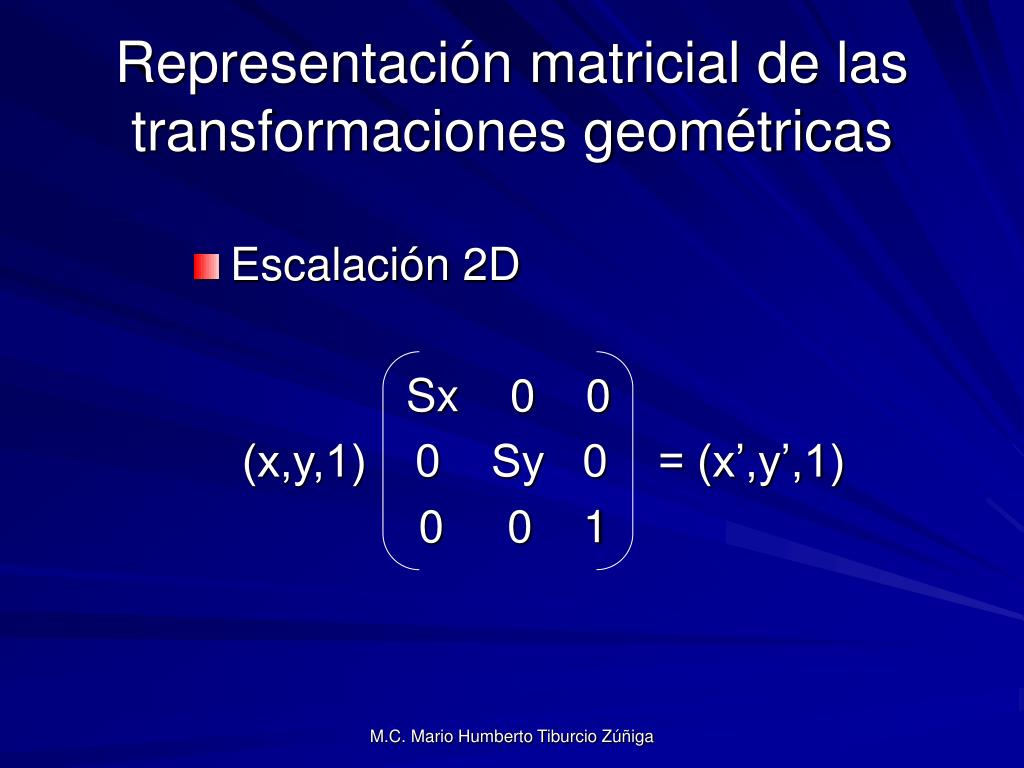 Representación matricial de las transformaciones geométricas

Escalación 2D

$(x,y,1) \begin{pmatrix} Sx & 0 & 0 \\ 0 & Sy & 0 \\ 0 & 0 & 1 \end{pmatrix} = (x',y',1)$

M.C. Mario Humberto Tiburcio Zúñiga